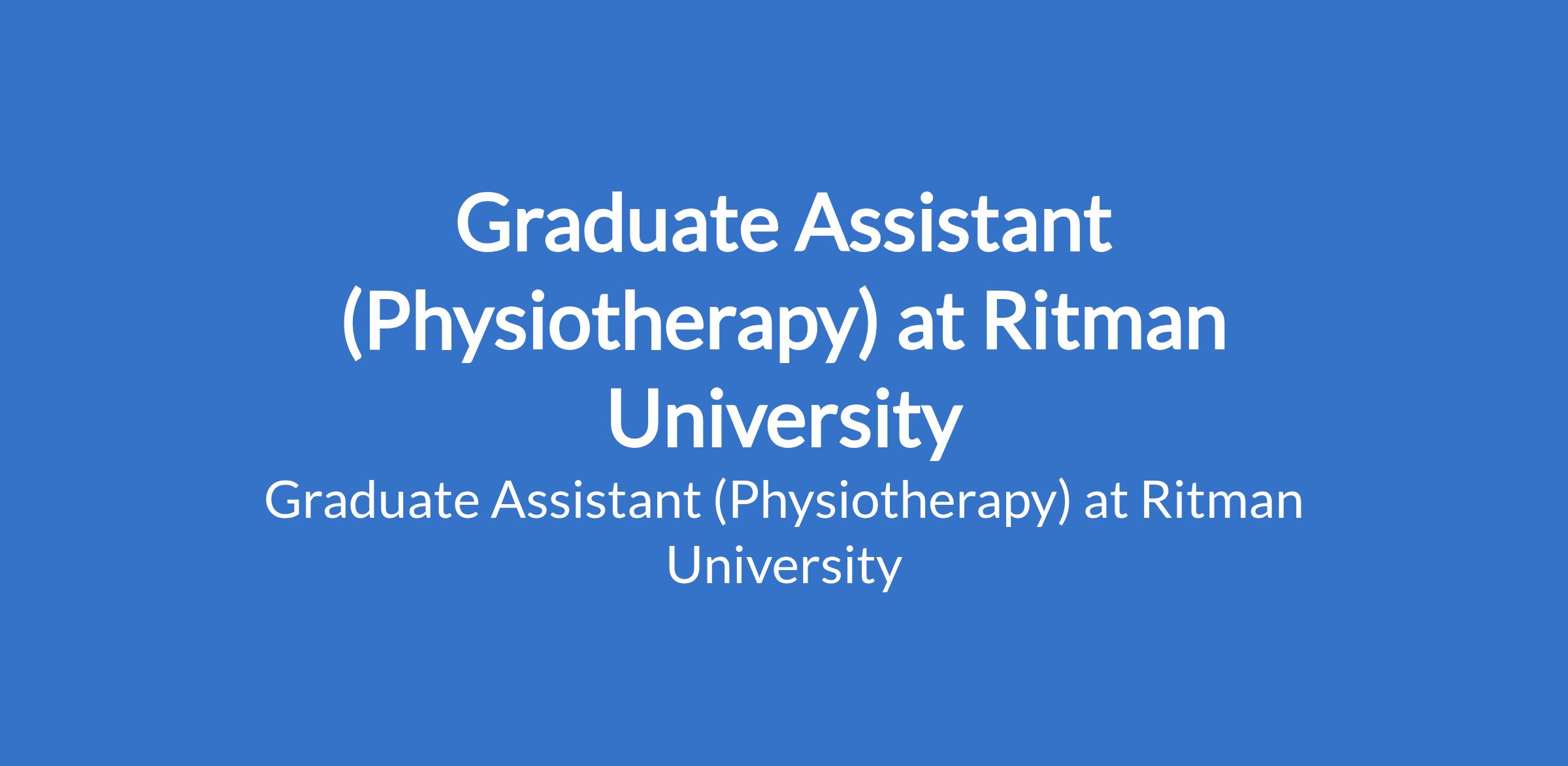 Graduate Assistant (Physiotherapy) at Ritman University

Graduate Assistant (Physiotherapy) at Ritman University